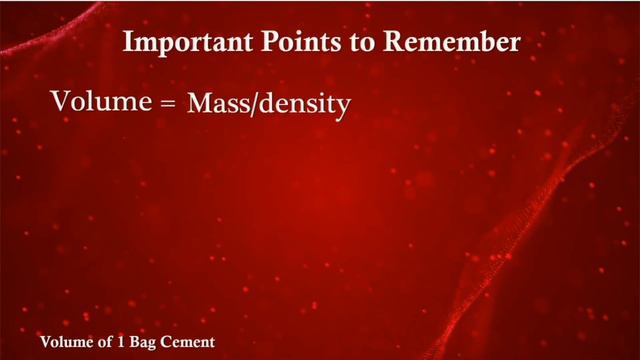 Important Points to Remember

Volume = Mass/density

Volume of 1 Bag Cement